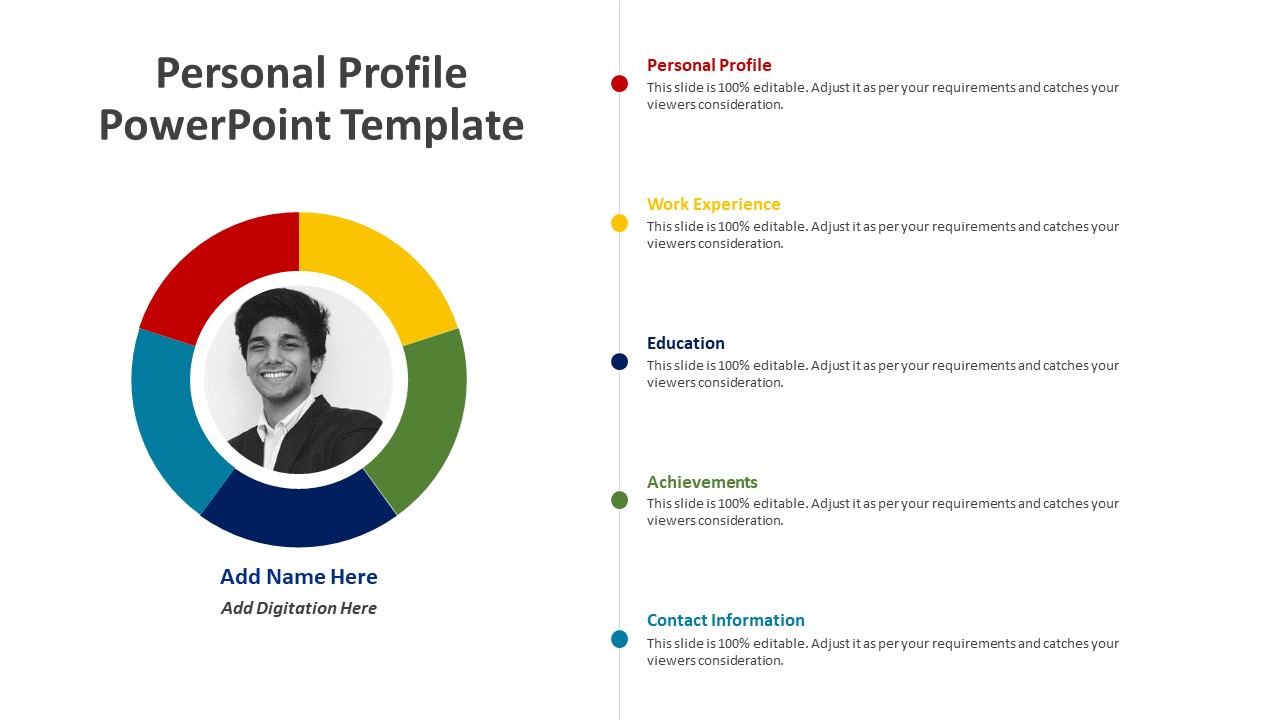 Personal Profile PowerPoint Template

Add Name Here

Add Digitation Here

Personal Profile
This slide is 100% editable. Adjust it as per your requirements and catches your viewers consideration.

Work Experience
This slide is 100% editable. Adjust it as per your requirements and catches your viewers consideration.

Education
This slide is 100% editable. Adjust it as per your requirements and catches your viewers consideration.

Achievements
This slide is 100% editable. Adjust it as per your requirements and catches your viewers consideration.

Contact Information
This slide is 100% editable. Adjust it as per your requirements and catches your viewers consideration.